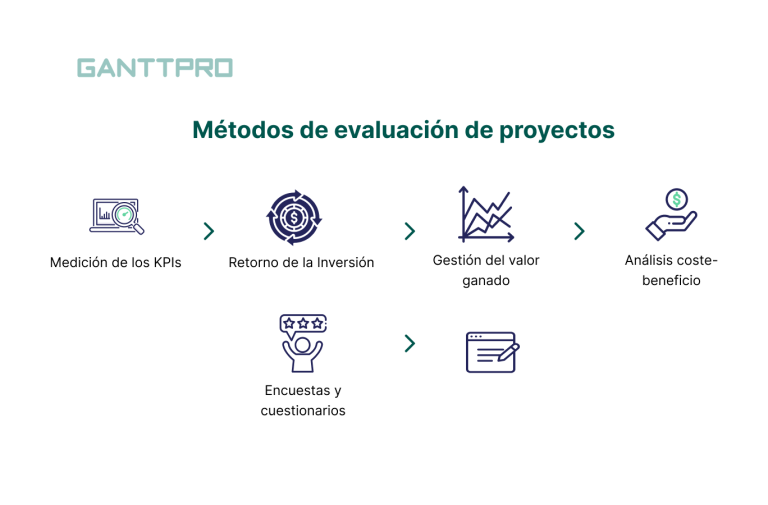 GANTTPRO

Métodos de evaluación de proyectos

Medición de los KPIs

Retorno de la Inversión

Gestión del valor ganado

Análisis coste-beneficio

Encuestas y cuestionarios